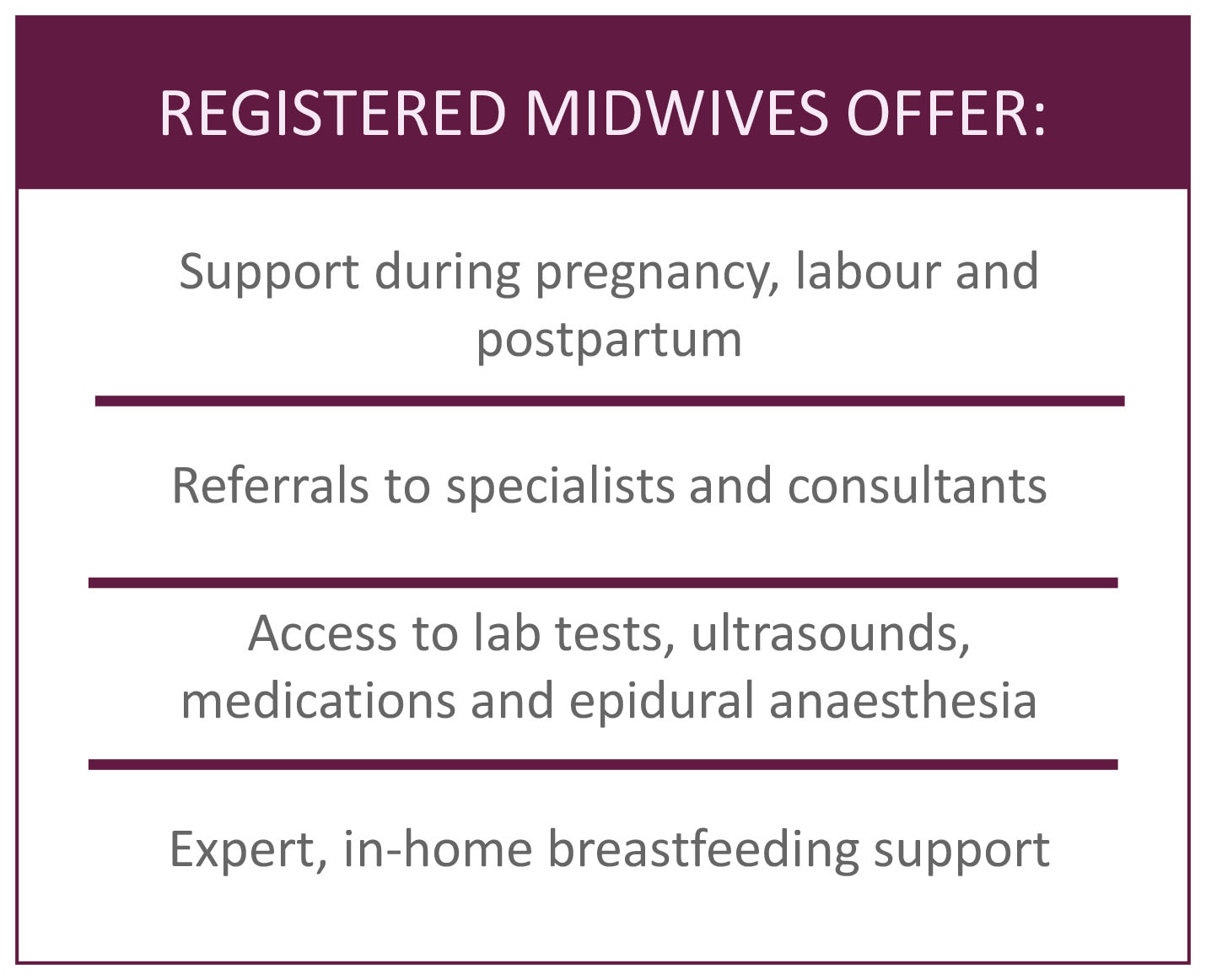 REGISTERED MIDWIVES OFFER:

Support during pregnancy, labour and postpartum

Referrals to specialists and consultants

Access to lab tests, ultrasounds, medications and epidural anaesthesia

Expert, in-home breastfeeding support